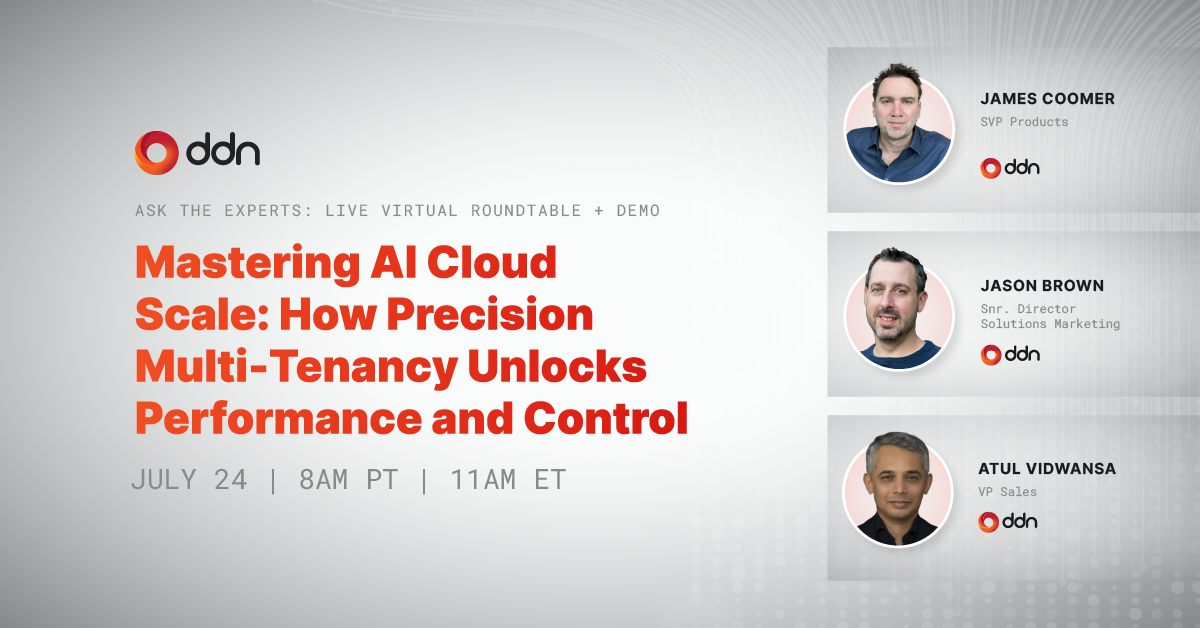 ddn

ASK THE EXPERTS: LIVE VIRTUAL ROUNDTABLE + DEMO

Mastering AI Cloud Scale: How Precision Multi-Tenancy Unlocks Performance and Control

JULY 24 | 8AM PT | 11AM ET

JAMES COOMER
SVP Products
ddn

JASON BROWN
Snr. Director Solutions Marketing
ddn

ATUL VIDWANSA
VP Sales
ddn